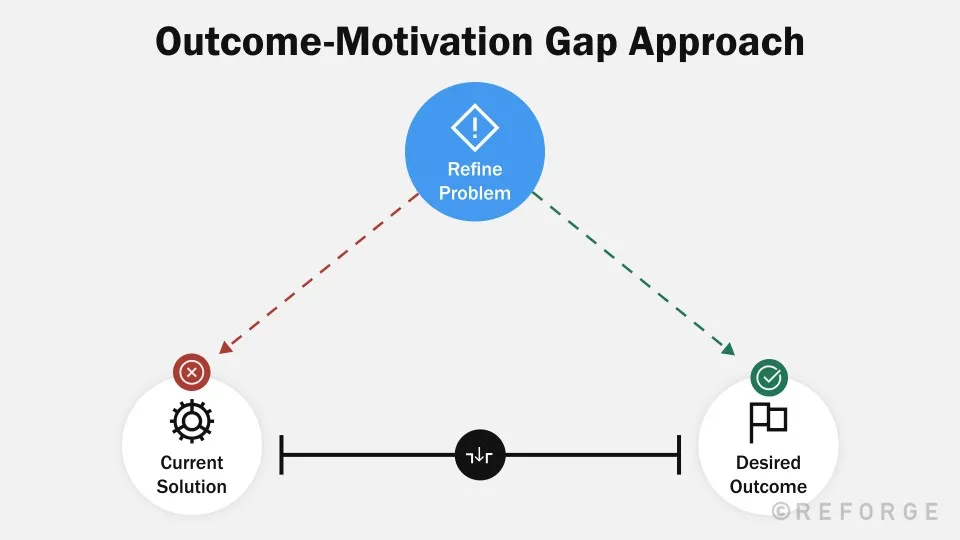 Outcome-Motivation Gap Approach

Refine Problem

Current Solution

Desired Outcome

©REFORGE